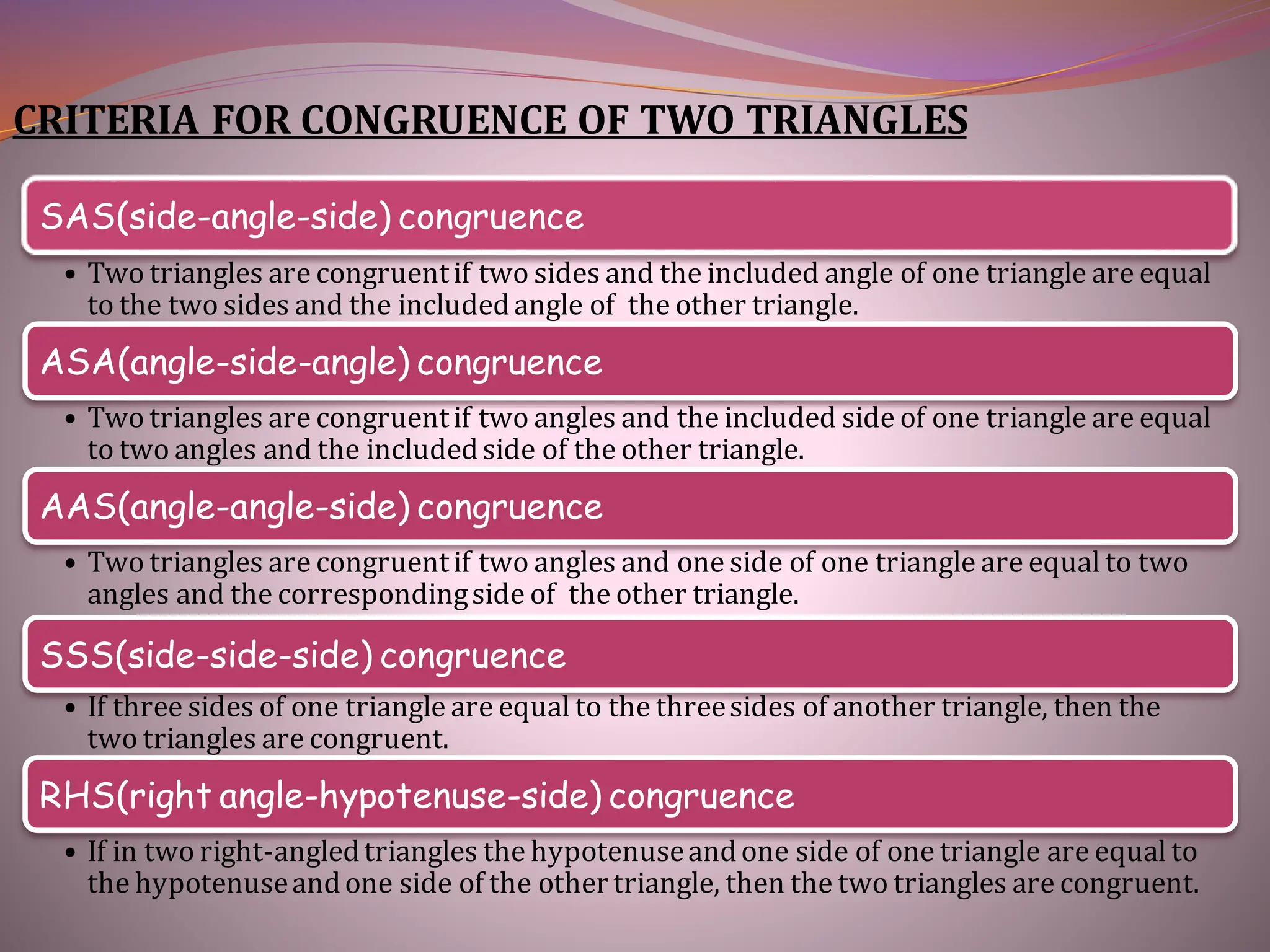 CRITERIA FOR CONGRUENCE OF TWO TRIANGLES

SAS(side-angle-side) congruence

• Two triangles are congruent if two sides and the included angle of one triangle are equal to the two sides and the included angle of the other triangle.

ASA(angle-side-angle) congruence

• Two triangles are congruent if two angles and the included side of one triangle are equal to two angles and the included side of the other triangle.

AAS(angle-angle-side) congruence

• Two triangles are congruent if two angles and one side of one triangle are equal to two angles and the corresponding side of the other triangle.

SSS(side-side-side) congruence

• If three sides of one triangle are equal to the three sides of another triangle, then the two triangles are congruent.

RHS(right angle-hypotenuse-side) congruence

• If in two right-angled triangles the hypotenuse and one side of one triangle are equal to the hypotenuse and one side of the other triangle, then the two triangles are congruent.